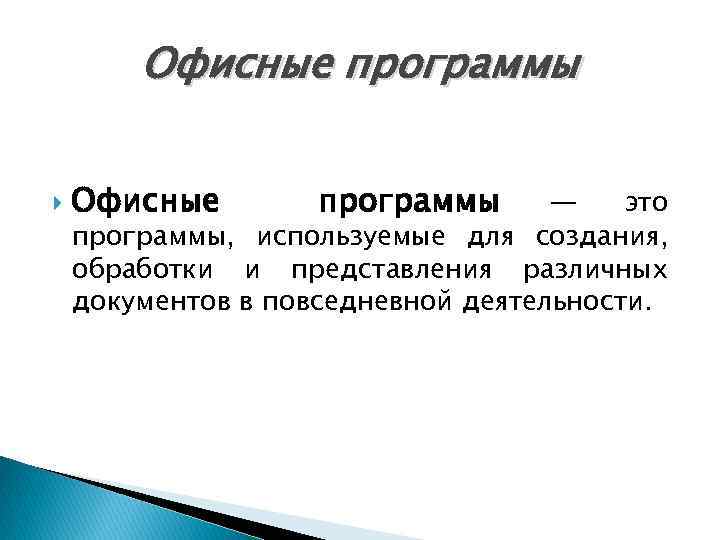 Офисные программы

Офисные программы — это программы, используемые для создания, обработки и представления различных документов в повседневной деятельности.